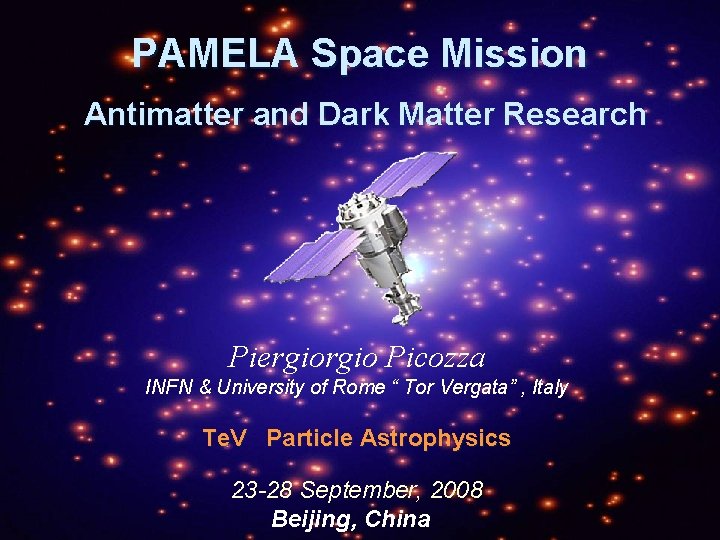 PAMELA Space Mission

Antimatter and Dark Matter Research

Piergiorgio Picozza

INFN & University of Rome “ Tor Vergata” , Italy

TeV Particle Astrophysics

23-28 September, 2008

Beijing, China